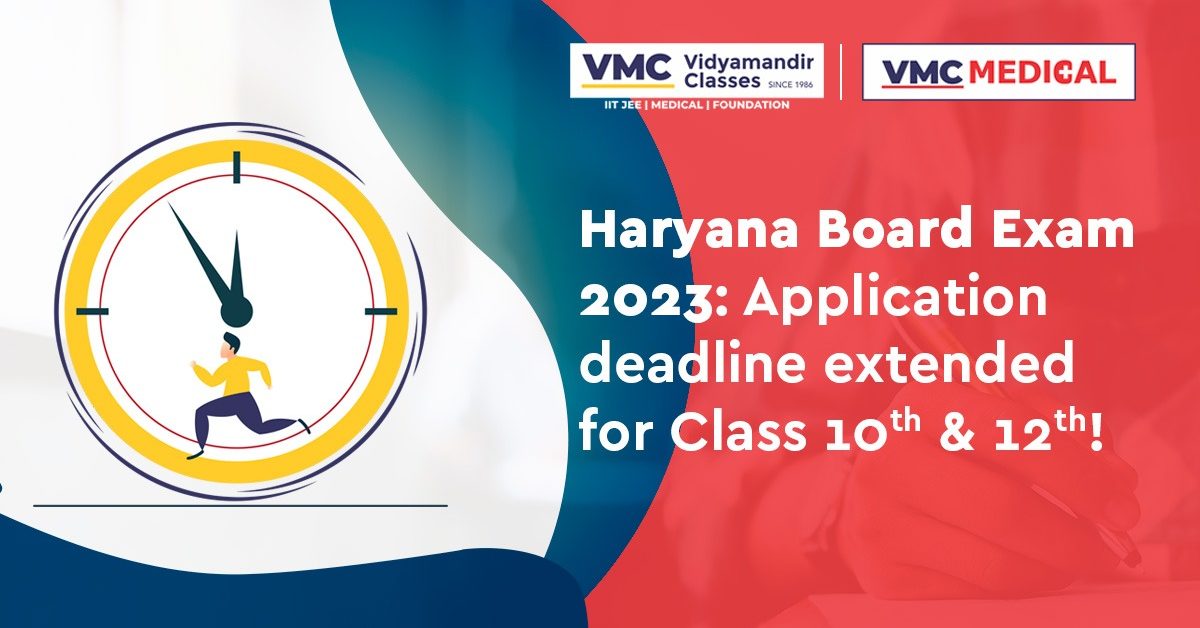 VMC Vidyamandir Classes SINCE 1986
IIT JEE | MEDICAL | FOUNDATION

VMC MEDICAL

Haryana Board Exam 2023: Application deadline extended for Class 10$^{th}$ & 12$^{th}$!